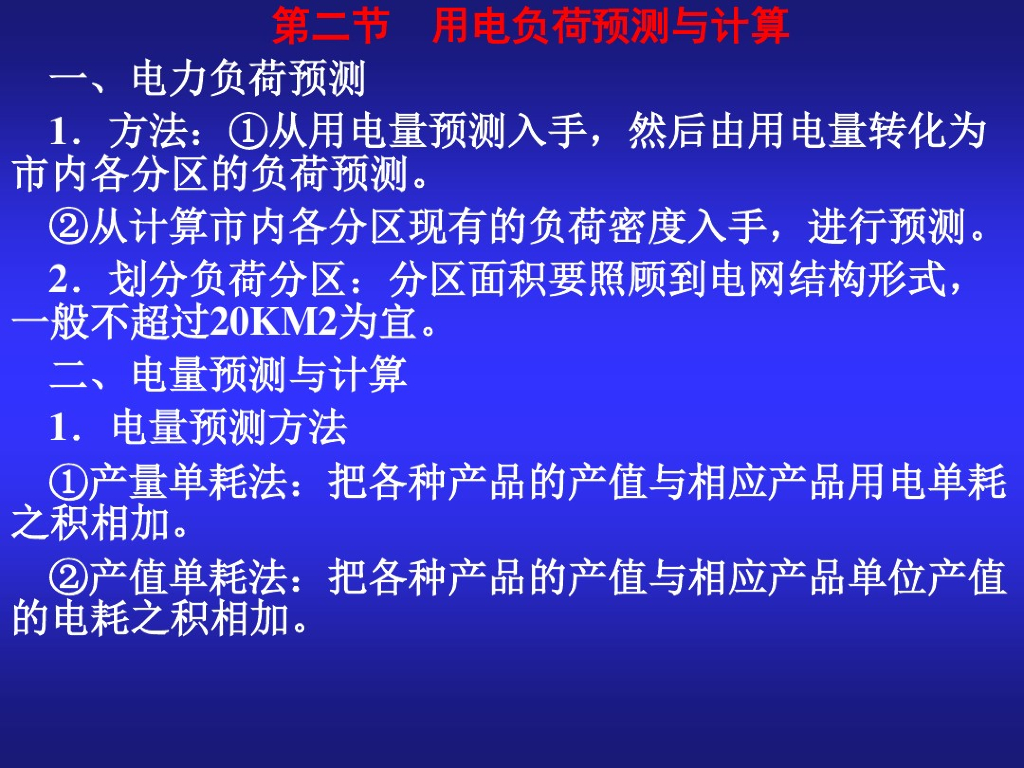 第二节　用电负荷预测与计算

一、电力负荷预测

1．方法：①从用电量预测入手，然后由用电量转化为市内各分区的负荷预测。

②从计算市内各分区现有的负荷密度入手，进行预测。

2．划分负荷分区：分区面积要照顾到电网结构形式，一般不超过20KM2为宜。

二、电量预测与计算

1．电量预测方法

①产量单耗法：把各种产品的产值与相应产品用电单耗之积相加。

②产值单耗法：把各种产品的产值与相应产品单位产值的电耗之积相加。